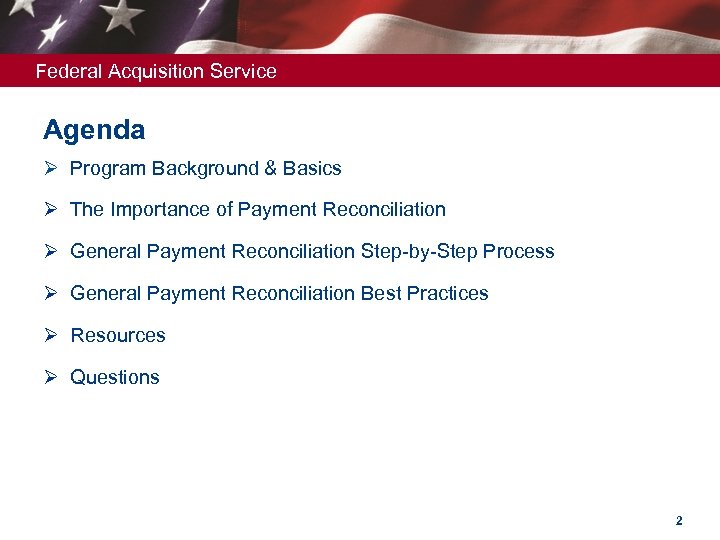 Federal Acquisition Service

Agenda

➢ Program Background & Basics

➢ The Importance of Payment Reconciliation

➢ General Payment Reconciliation Step-by-Step Process

➢ General Payment Reconciliation Best Practices

➢ Resources

➢ Questions

2